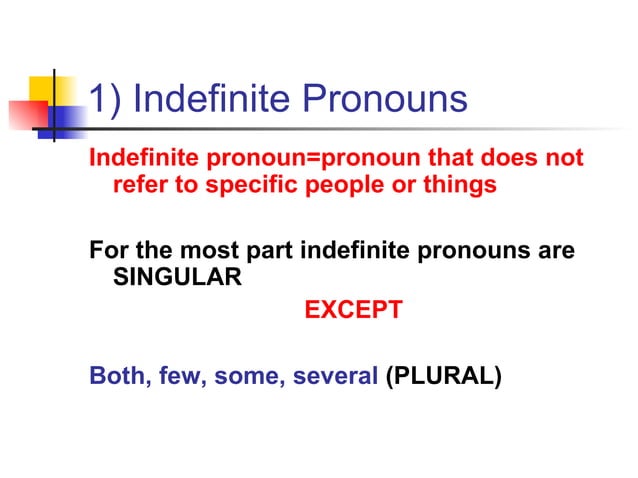 1) Indefinite Pronouns

Indefinite pronoun=pronoun that does not refer to specific people or things

For the most part indefinite pronouns are SINGULAR

EXCEPT

Both, few, some, several (PLURAL)